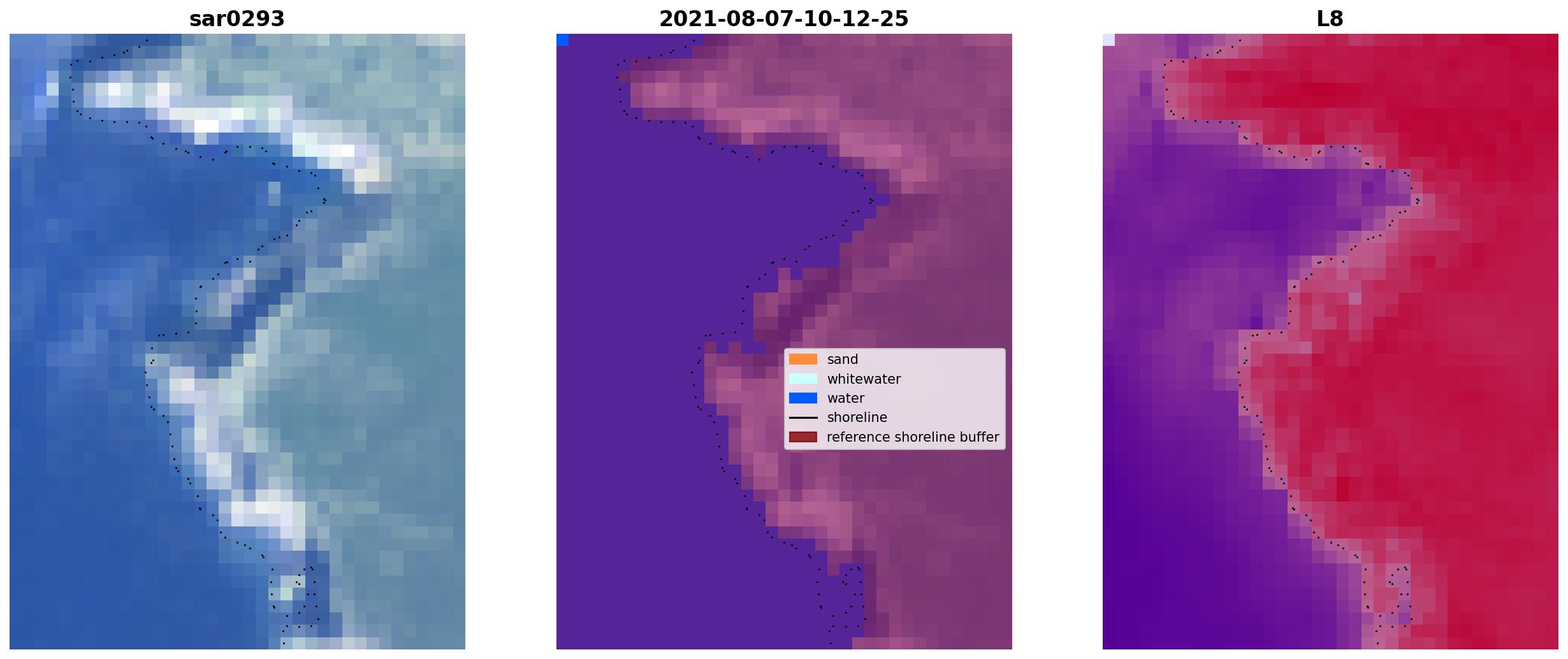 sar0293

2021-08-07-10-12-25

sand
whitewater
water
shoreline
reference shoreline buffer

L8